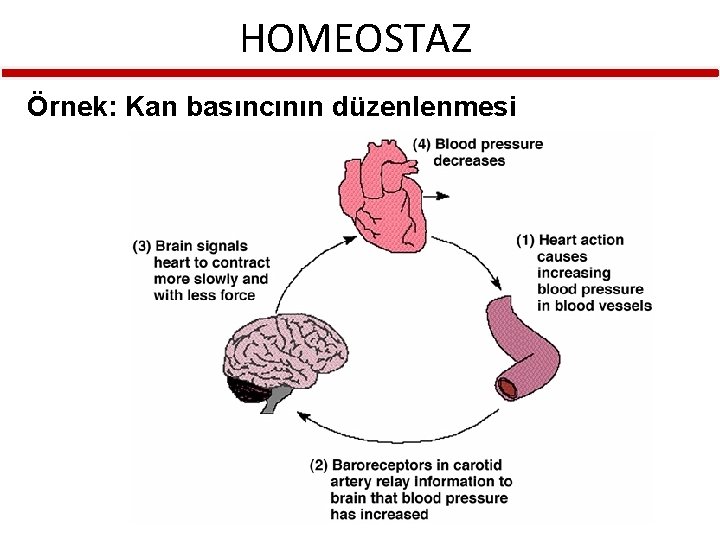 HOMEOSTAZ

Örnek: Kan basıncının düzenlenmesi

(4) Blood pressure decreases

(1) Heart action causes increasing blood pressure in blood vessels

(2) Baroreceptors in carotid artery relay information to brain that blood pressure has increased

(3) Brain signals heart to contract more slowly and with less force